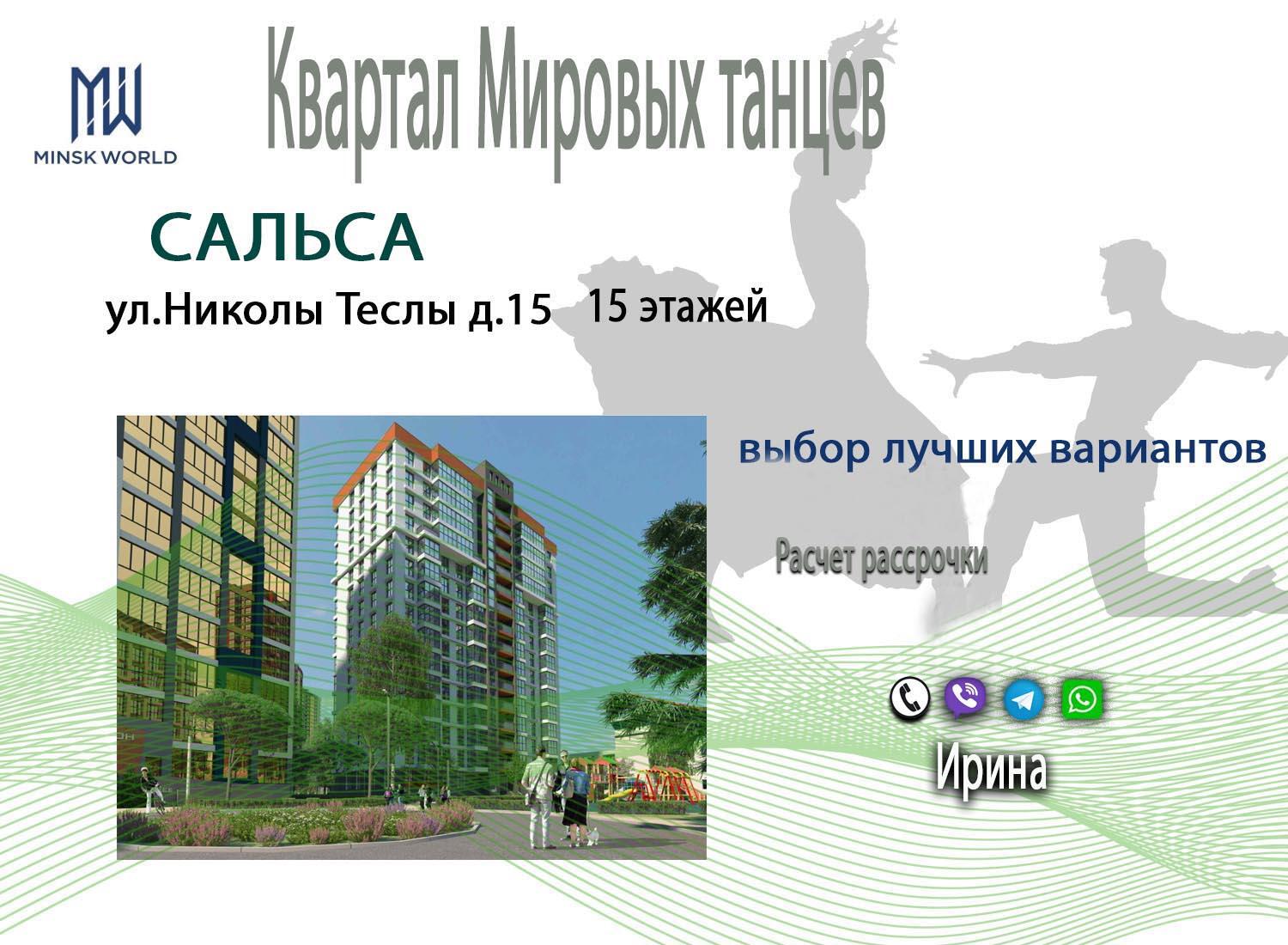 MW
MINSK WORLD

Квартал Мировых танцев

САЛЬСА

ул.Николы Теслы д.15 15 этажей

выбор лучших вариантов

Расчет рассрочки

Ирина